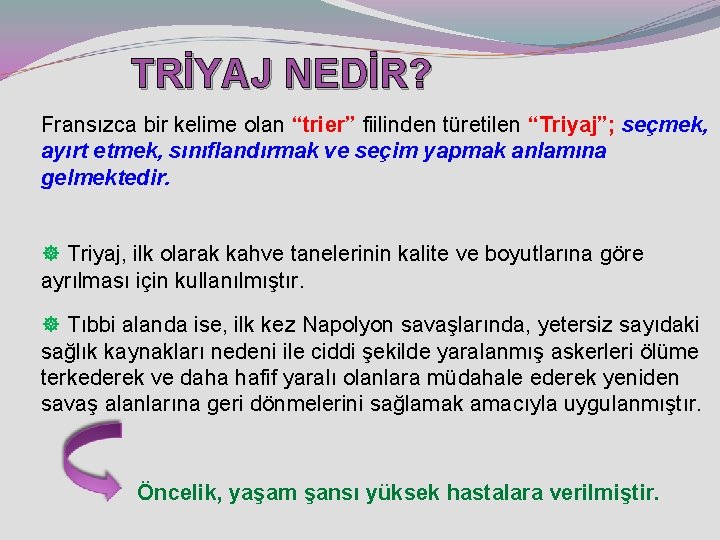 TRİYAJ NEDİR?

Fransızca bir kelime olan “trier” fiilinden türetilen “Triyaj”; seçmek, ayırt etmek, sınıflandırmak ve seçim yapmak anlamına gelmektedir.

Triyaj, ilk olarak kahve tanelerinin kalite ve boyutlarına göre ayrılması için kullanılmıştır.

Tıbbi alanda ise, ilk kez Napolyon savaşlarında, yetersiz sayıdaki sağlık kaynakları nedeni ile ciddi şekilde yaralanmış askerleri ölüme terkederek ve daha hafif yaralı olanlara müdahale ederek yeniden savaş alanlarına geri dönmelerini sağlamak amacıyla uygulanmıştır.

Öncelik, yaşam şansı yüksek hastalara verilmiştir.